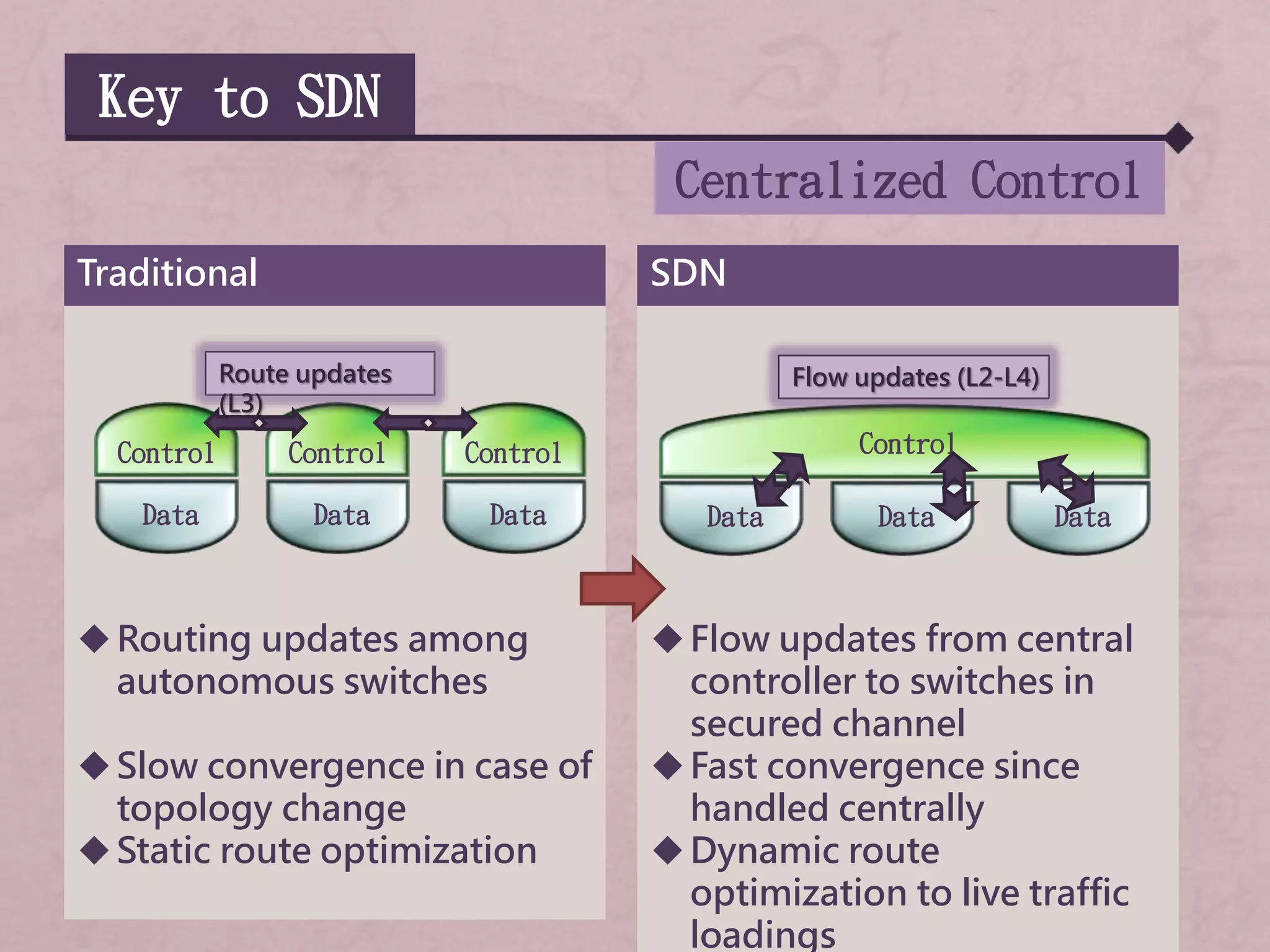 Key to SDN

Centralized Control

Traditional

Route updates (L3)

Control Control Control

Data Data Data

◆ Routing updates among autonomous switches

◆ Slow convergence in case of topology change

◆ Static route optimization

SDN

Flow updates (L2-L4)

Control

Data Data Data

◆ Flow updates from central controller to switches in secured channel

◆ Fast convergence since handled centrally

◆ Dynamic route optimization to live traffic loadings